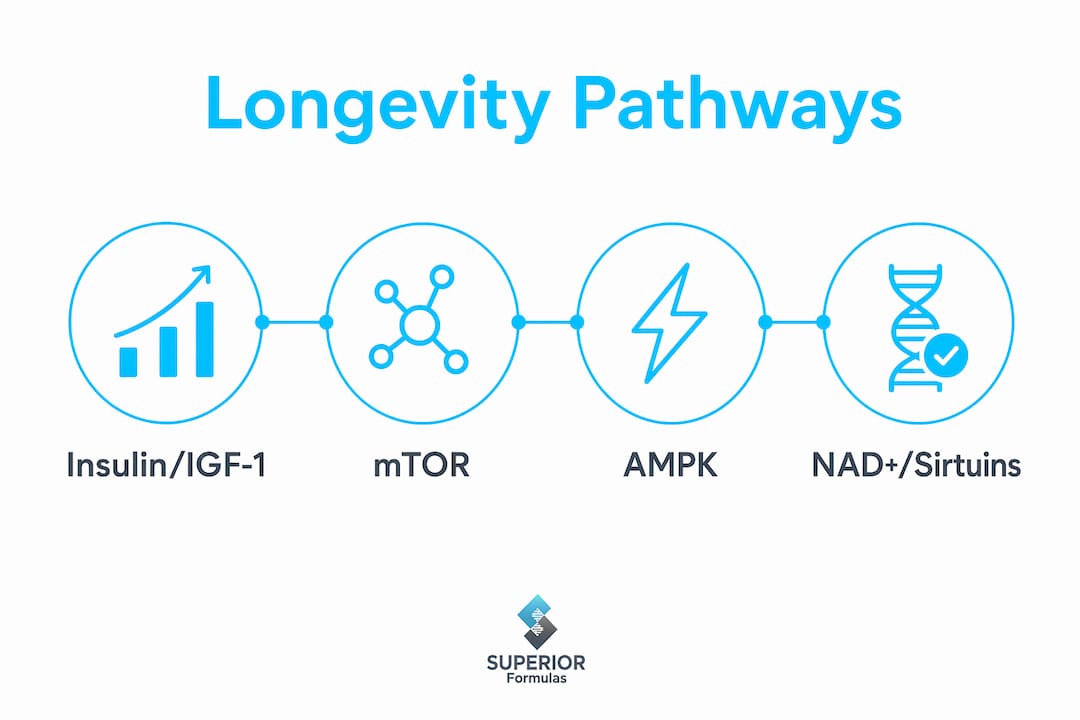 Longevity Pathways

Insulin/IGF-1

mTOR

AMPK

NAD+/Sirtuins

SUPERIOR
Formulas